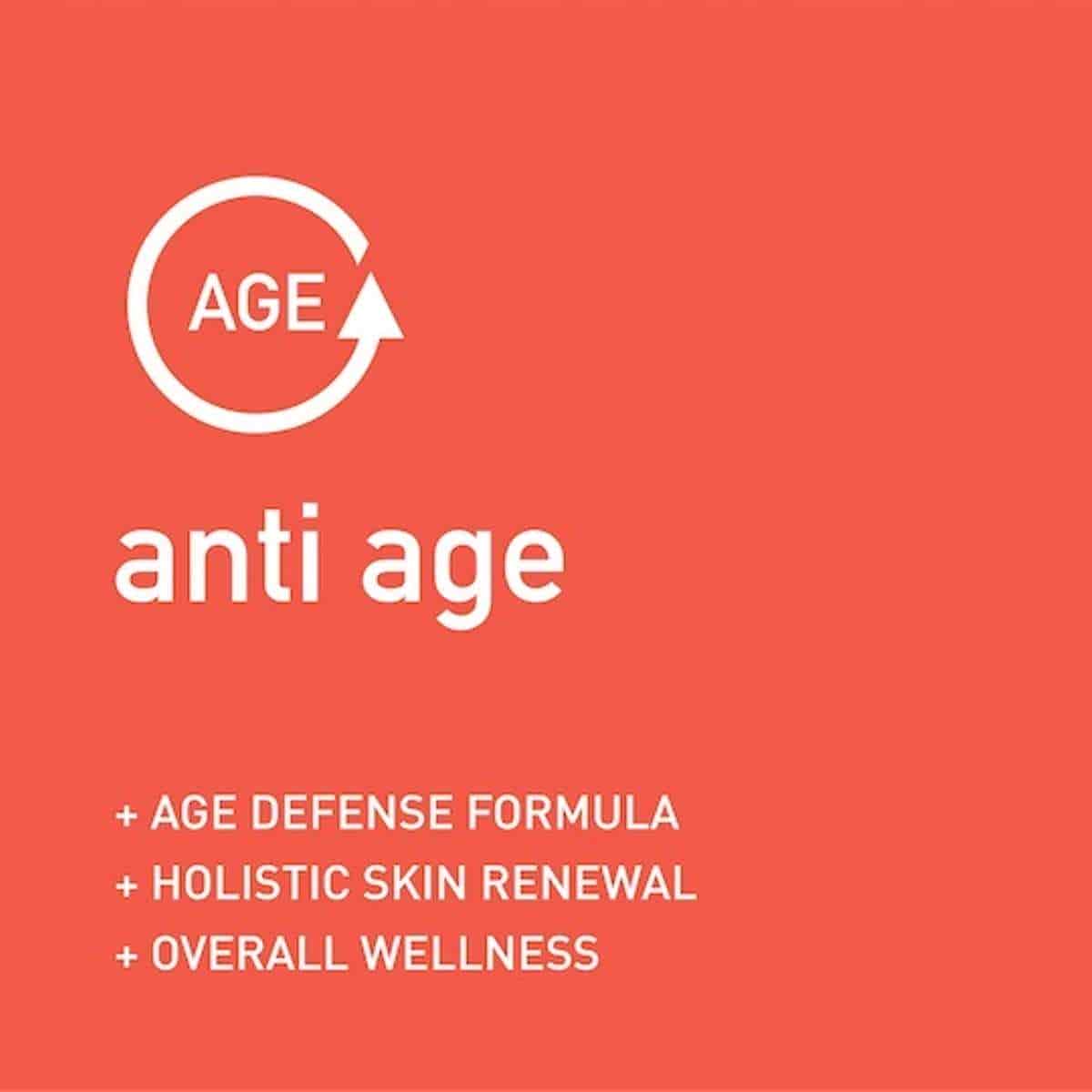 AGE

anti age

+ AGE DEFENSE FORMULA
+ HOLISTIC SKIN RENEWAL
+ OVERALL WELLNESS